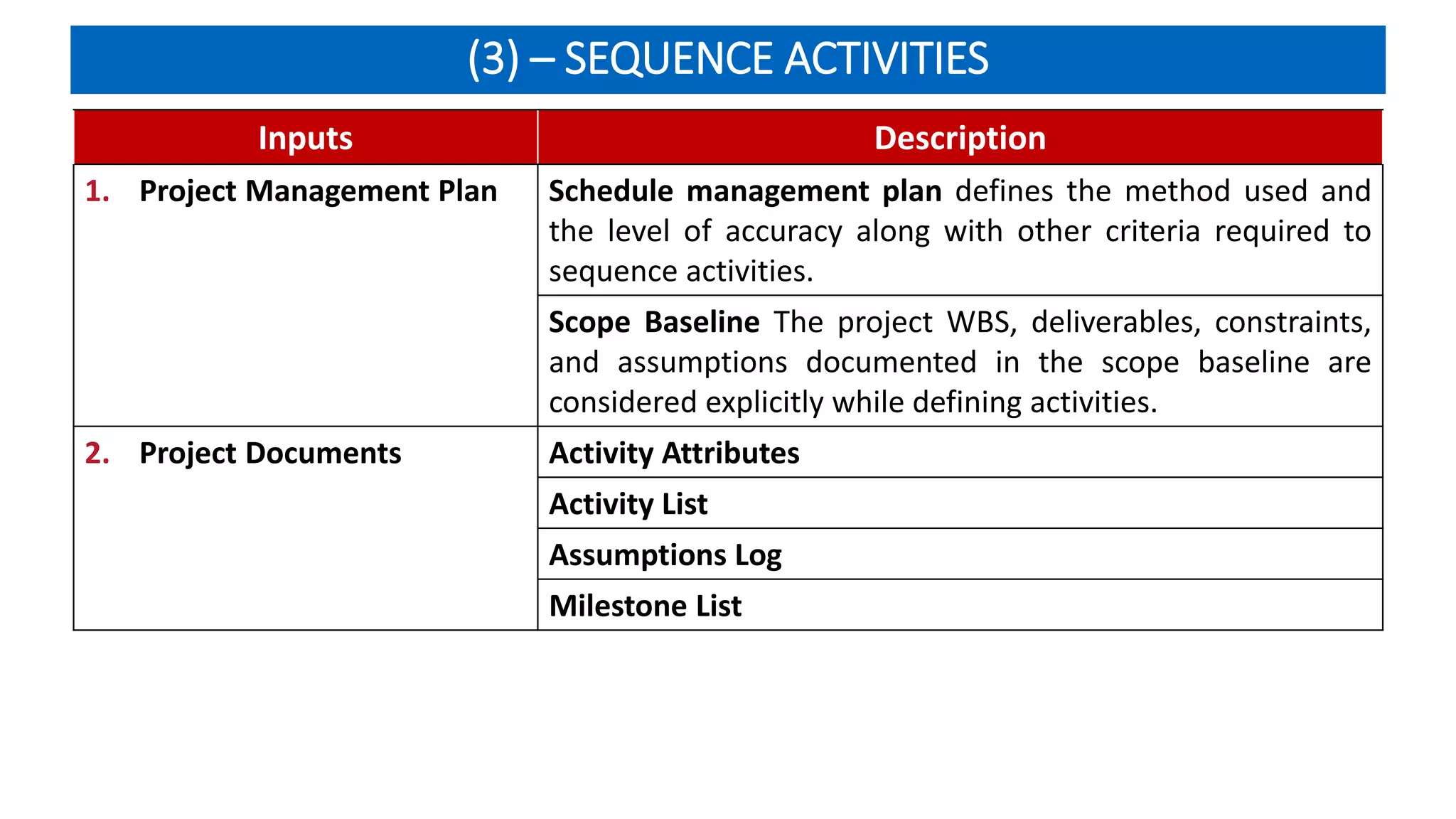 (3) – SEQUENCE ACTIVITIES

| Inputs | Description |
|---|---|
| 1. Project Management Plan | Schedule management plan defines the method used and the level of accuracy along with other criteria required to sequence activities. |
| | Scope Baseline The project WBS, deliverables, constraints, and assumptions documented in the scope baseline are considered explicitly while defining activities. |
| 2. Project Documents | Activity Attributes |
| | Activity List |
| | Assumptions Log |
| | Milestone List |